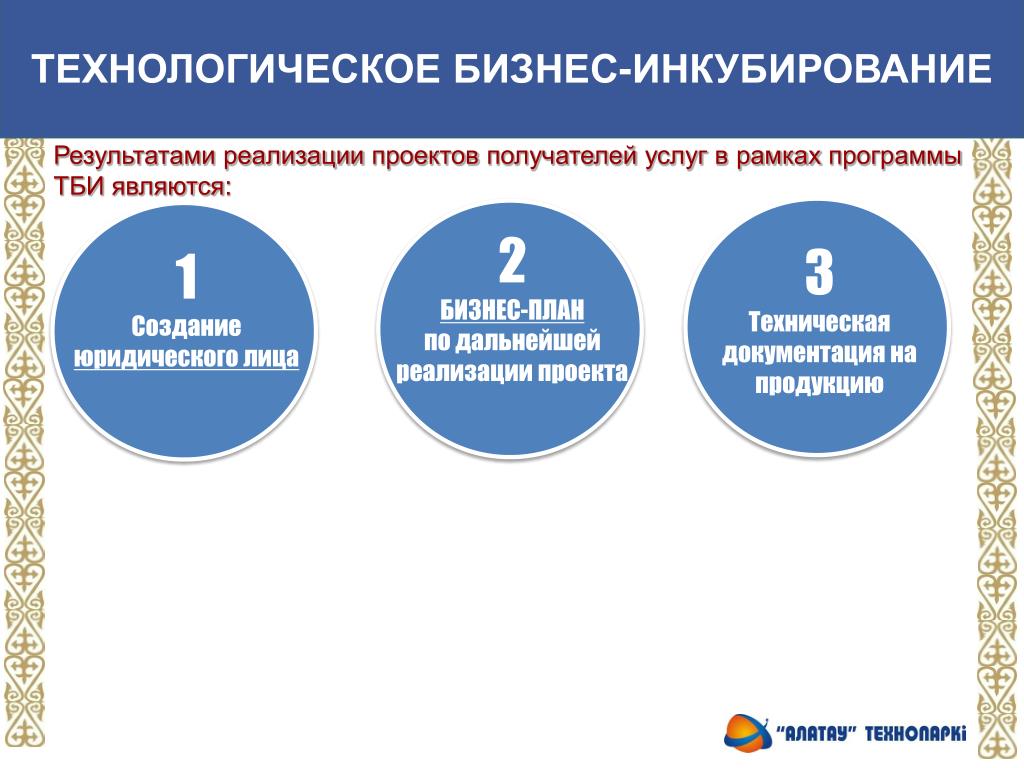 ТЕХНОЛОГИЧЕСКОЕ БИЗНЕС-ИНКУБИРОВАНИЕ

Результатами реализации проектов получателей услуг в рамках программы ТБИ являются:

1
Создание юридического лица

2
БИЗНЕС-ПЛАН по дальнейшей реализации проекта

3
Техническая документация на продукцию

"АЛАТАУ" ТЕХНОПАРКІ